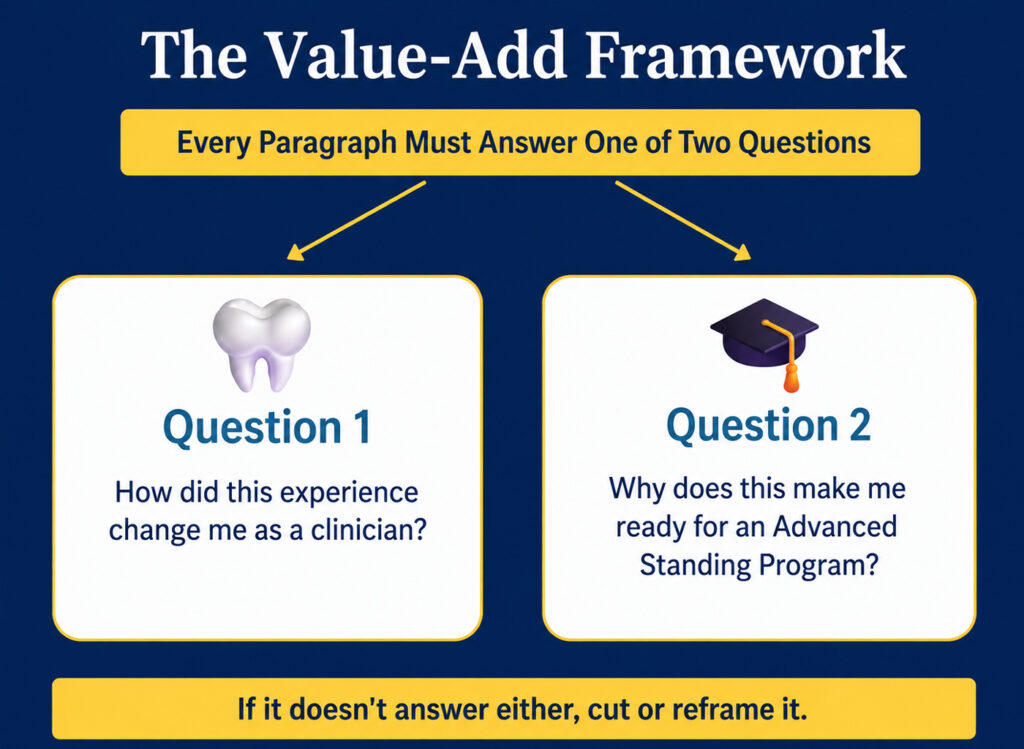 The Value-Add Framework

Every Paragraph Must Answer One of Two Questions

Question 1

How did this experience change me as a clinician?

Question 2

Why does this make me ready for an Advanced Standing Program?

If it doesn't answer either, cut or reframe it.